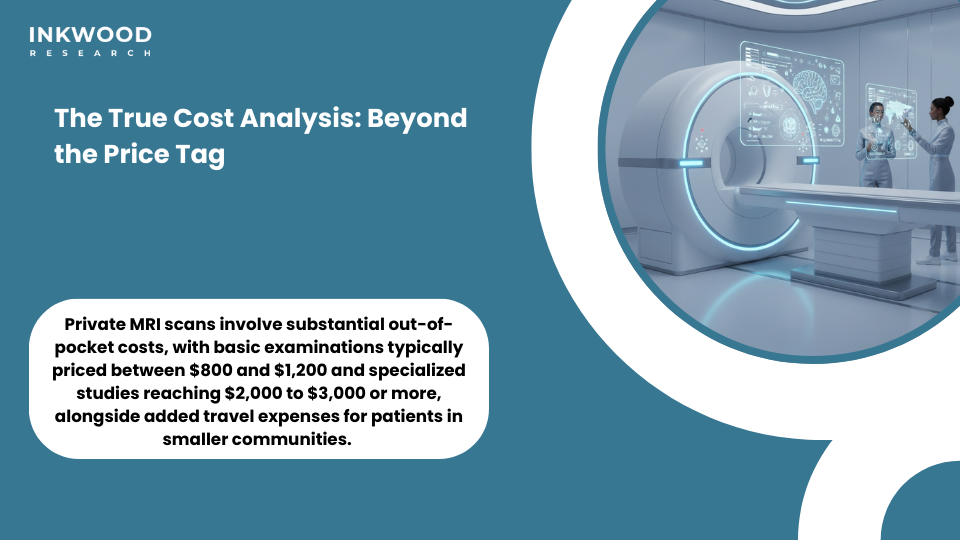 INKWOOD
RESEARCH

The True Cost Analysis: Beyond the Price Tag

Private MRI scans involve substantial out-of-pocket costs, with basic examinations typically priced between $800 and $1,200 and specialized studies reaching $2,000 to $3,000 or more, alongside added travel expenses for patients in smaller communities.